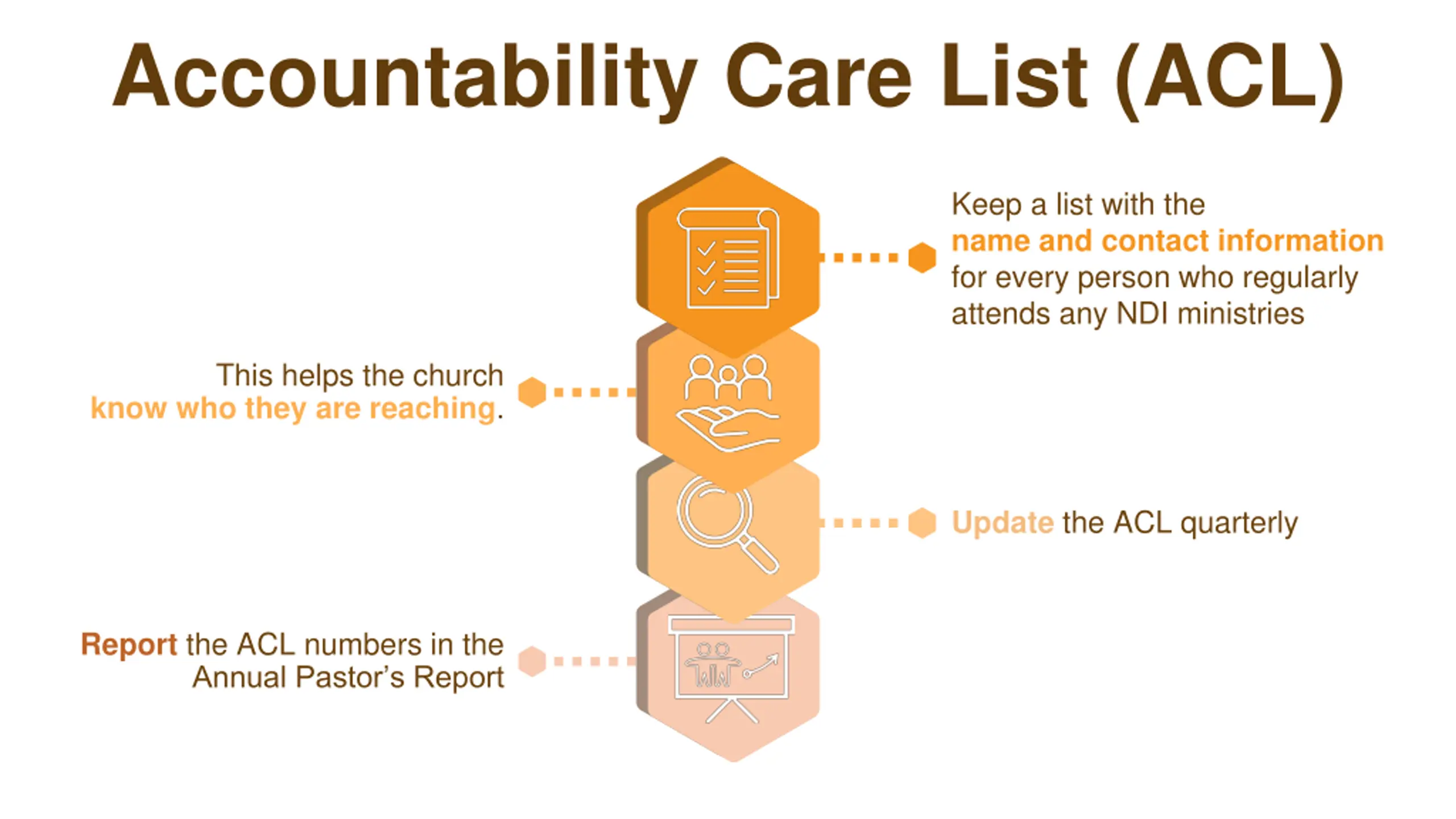 Accountability Care List (ACL)

Keep a list with the name and contact information for every person who regularly attends any NDI ministries

This helps the church know who they are reaching.

Update the ACL quarterly

Report the ACL numbers in the Annual Pastor's Report